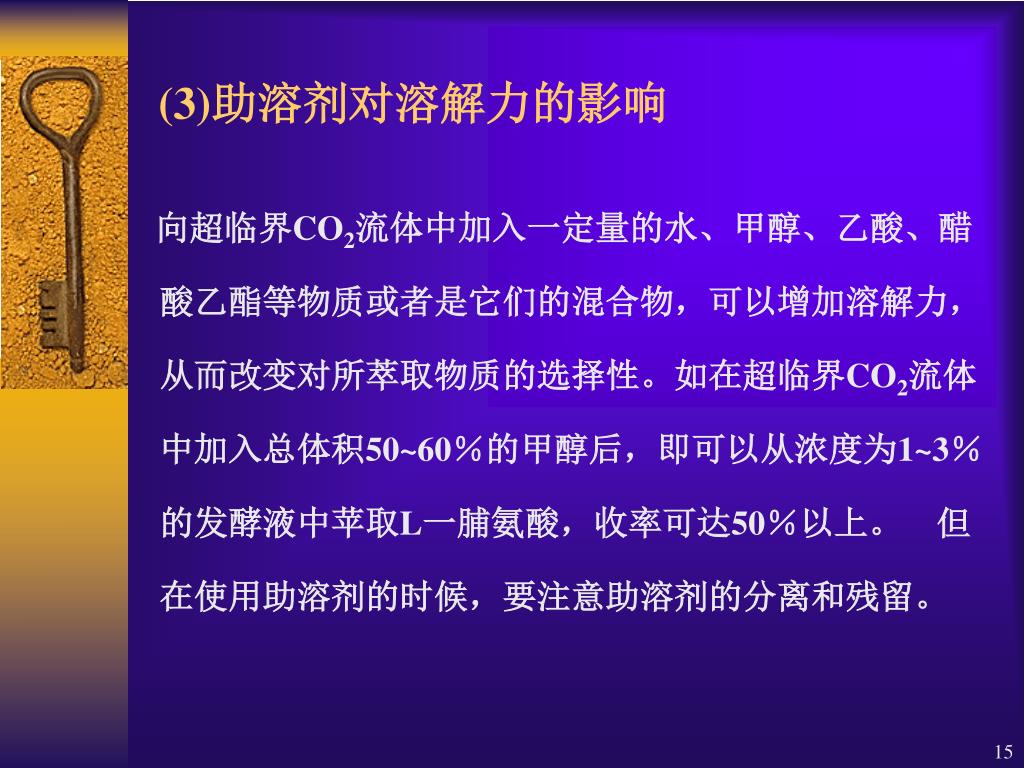 (3)助溶剂对溶解力的影响

向超临界$CO_2$流体中加入一定量的水、甲醇、乙酸、醋酸乙酯等物质或者是它们的混合物，可以增加溶解力，从而改变对所萃取物质的选择性。如在超临界$CO_2$流体中加入总体积50~60％的甲醇后，即可以从浓度为1~3％的发酵液中苹取L一脯氨酸，收率可达50％以上。 但在使用助溶剂的时候，要注意助溶剂的分离和残留。

15